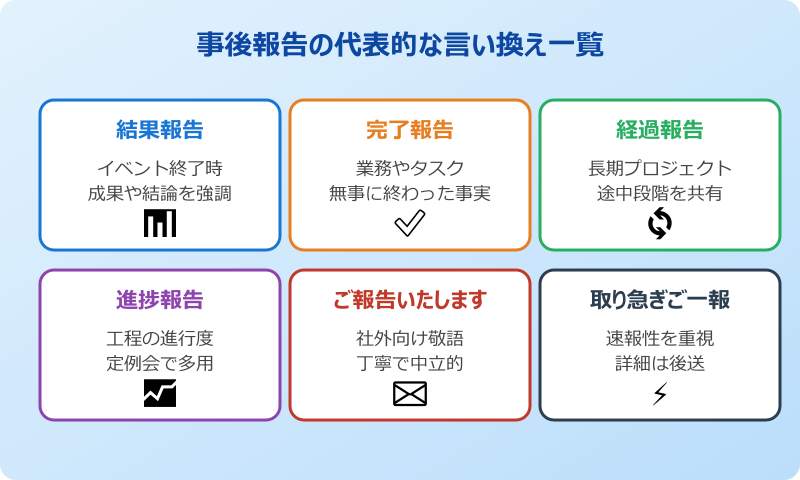 事後報告の代表的な言い換え一覧

結果報告

イベント終了時
成果や結論を強調

完了報告

業務やタスク
無事に終わった事実

経過報告

長期プロジェクト
途中段階を共有

進捗報告

工程の進行度
定例会で多用

ご報告いたします

社外向け敬語
丁寧で中立的

取り急ぎご一報

速報性を重視
詳細は後送